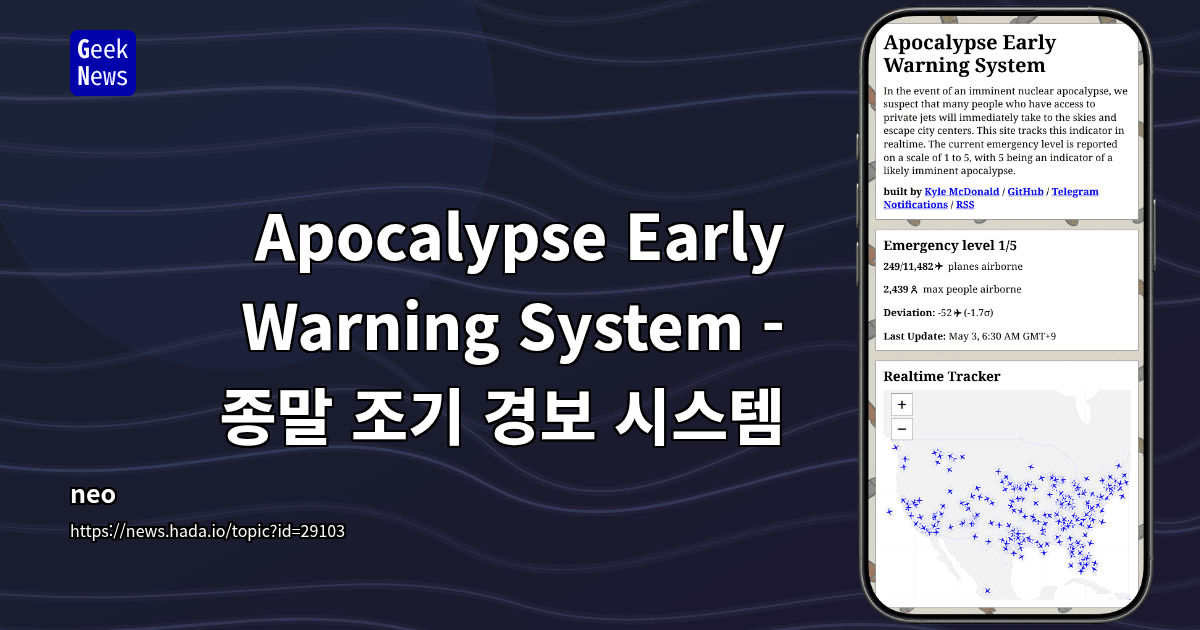 Geek News

Apocalypse Early Warning System - 종말 조기 경보 시스템

neo

https://news.hada.io/topic?id=29103

Apocalypse Early Warning System

In the event of an imminent nuclear apocalypse, we suspect that many people who have access to private jets will immediately take to the skies and escape city centers. This site tracks this indicator in realtime. The current emergency level is reported on a scale of 1 to 5, with 5 being an indicator of a likely imminent apocalypse.

built by Kyle McDonald / GitHub / Telegram Notifications / RSS

Emergency level 1/5

249/11,482 ✈ planes airborne

2,439 max people airborne

Deviation: -52 ✈ (-1.7σ)

Last Update: May 3, 6:30 AM GMT+9

Realtime Tracker

+
−